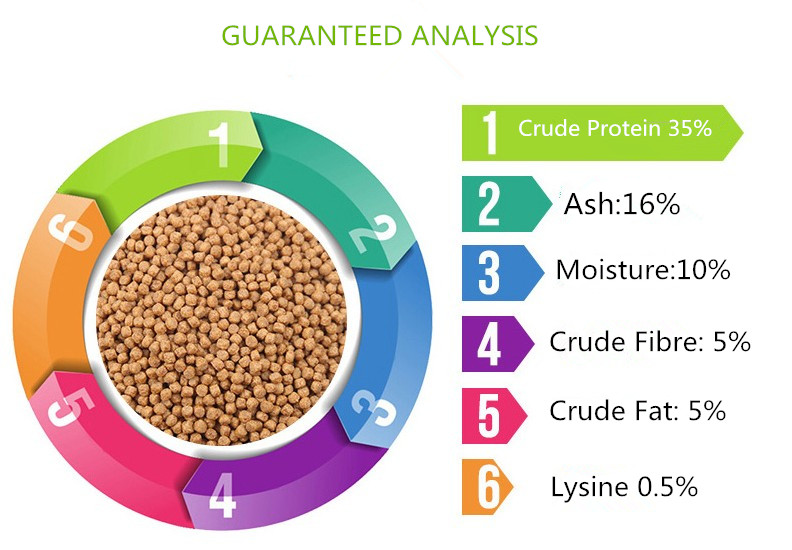 GUARANTEED ANALYSIS

1
2
3
4
5
6

1 Crude Protein 35%
2 Ash:16%
3 Moisture:10%
4 Crude Fibre: 5%
5 Crude Fat: 5%
6 Lysine 0.5%